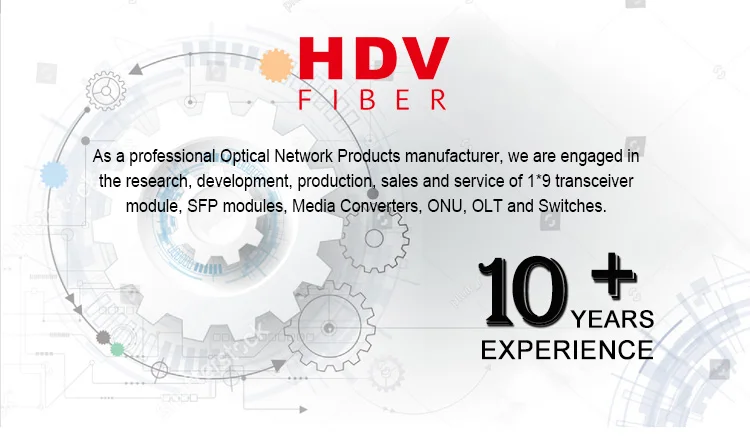 HDV
FIBER

As a professional Optical Network Products manufacturer, we are engaged in the research, development, production, sales and service of 1*9 transceiver module, SFP modules, Media Converters, ONU, OLT and Switches.

10+ YEARS
EXPERIENCE